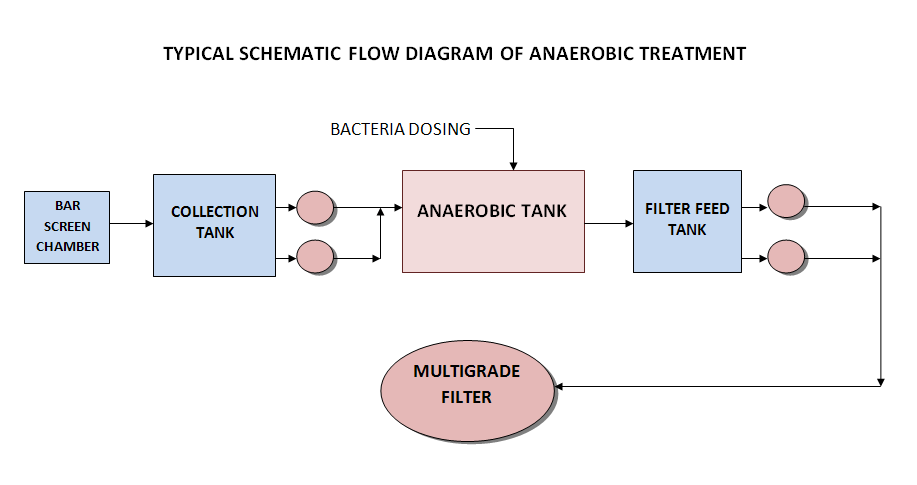 TYPICAL SCHEMATIC FLOW DIAGRAM OF ANAEROBIC TREATMENT

BACTERIA DOSING

BAR SCREEN CHAMBER

COLLECTION TANK

ANAEROBIC TANK

FILTER FEED TANK

MULTIGRADE FILTER